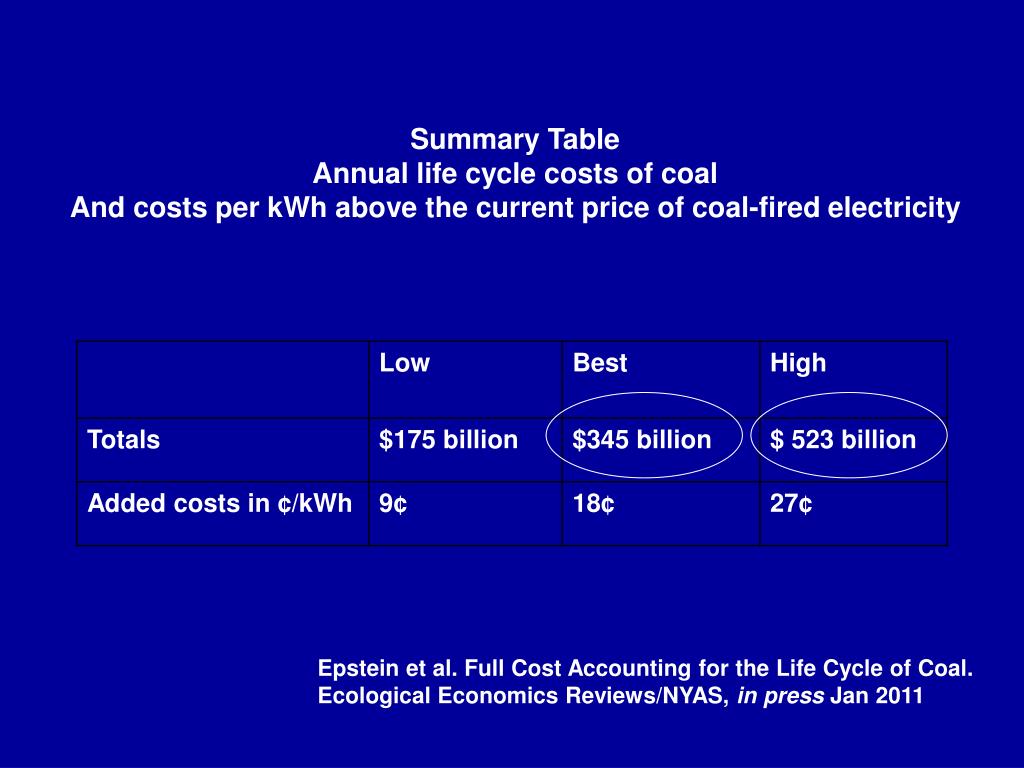 Summary Table
Annual life cycle costs of coal
And costs per kWh above the current price of coal-fired electricity

| | Low | Best | High |
|---|---|---|---|
| Totals | \$175 billion | \$345 billion | \$ 523 billion |
| Added costs in ¢/kWh | 9¢ | 18¢ | 27¢ |

Epstein et al. Full Cost Accounting for the Life Cycle of Coal. Ecological Economics Reviews/NYAS, in press Jan 2011